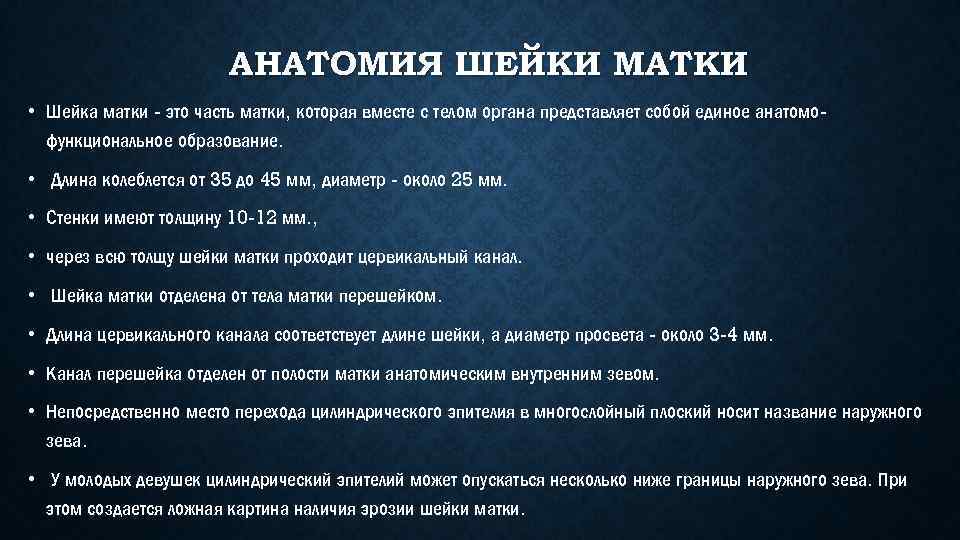 АНАТОМИЯ ШЕЙКИ МАТКИ

• Шейка матки - это часть матки, которая вместе с телом органа представляет собой единое анатомо-функциональное образование.

• Длина колеблется от 35 до 45 мм, диаметр - около 25 мм.

• Стенки имеют толщину 10-12 мм.,

• через всю толщу шейки матки проходит цервикальный канал.

• Шейка матки отделена от тела матки перешейком.

• Длина цервикального канала соответствует длине шейки, а диаметр просвета - около 3-4 мм.

• Канал перешейка отделен от полости матки анатомическим внутренним зевом.

• Непосредственно место перехода цилиндрического эпителия в многослойный плоский носит название наружного зева.

• У молодых девушек цилиндрический эпителий может опускаться несколько ниже границы наружного зева. При этом создается ложная картина наличия эрозии шейки матки.